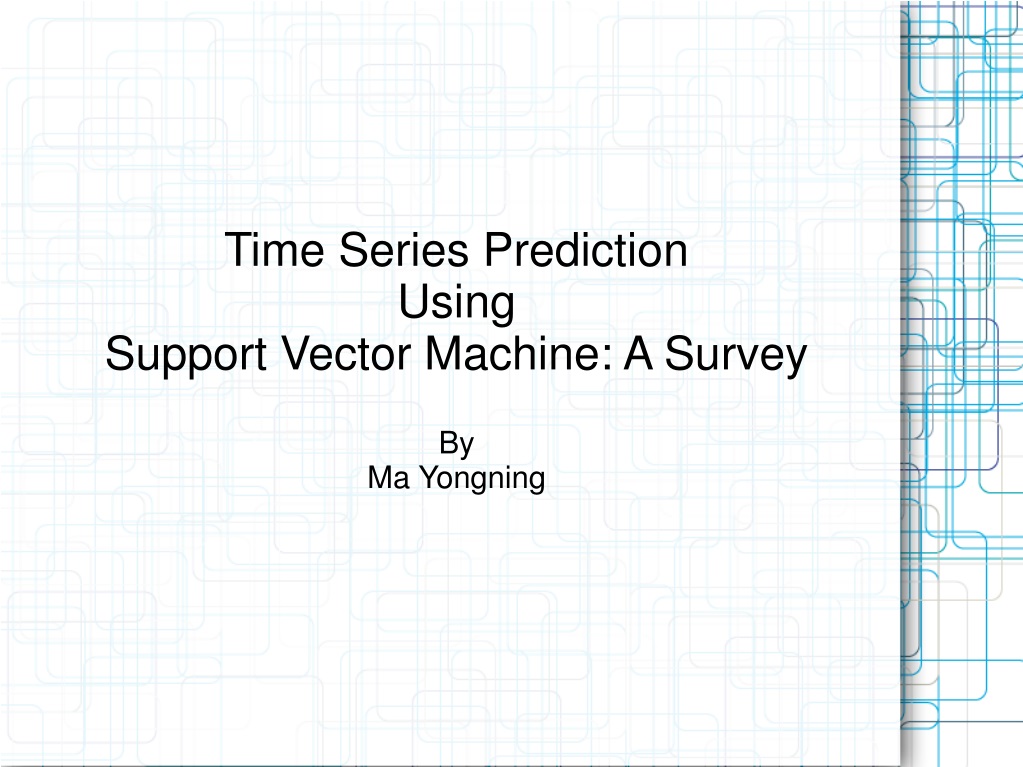 Time Series Prediction
Using
Support Vector Machine: A Survey

By
Ma Yongning